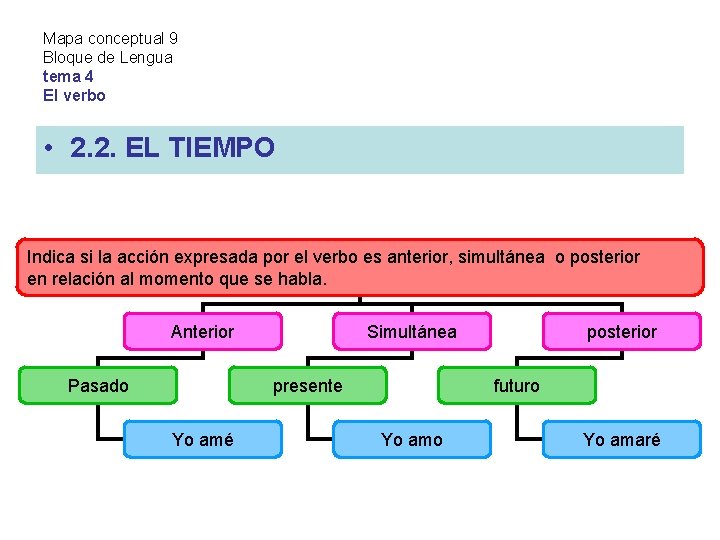 Mapa conceptual 9
Bloque de Lengua
tema 4
El verbo

• 2.2. EL TIEMPO

Indica si la acción expresada por el verbo es anterior, simultánea o posterior en relación al momento que se habla.

Anterior

Simultánea

posterior

Pasado

presente

futuro

Yo amé

Yo amo

Yo amaré